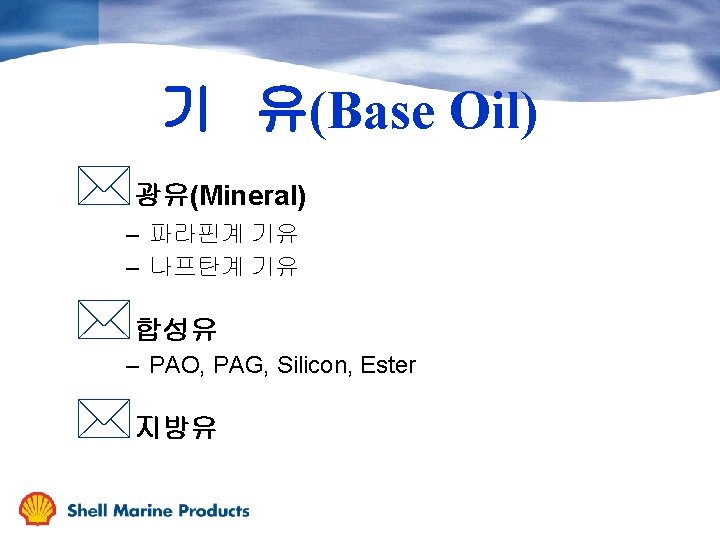 기 유(Base Oil)

광유(Mineral)
– 파라핀계 기유
– 나프탄계 기유

합성유
– PAO, PAG, Silicon, Ester

지방유

Shell Marine Products